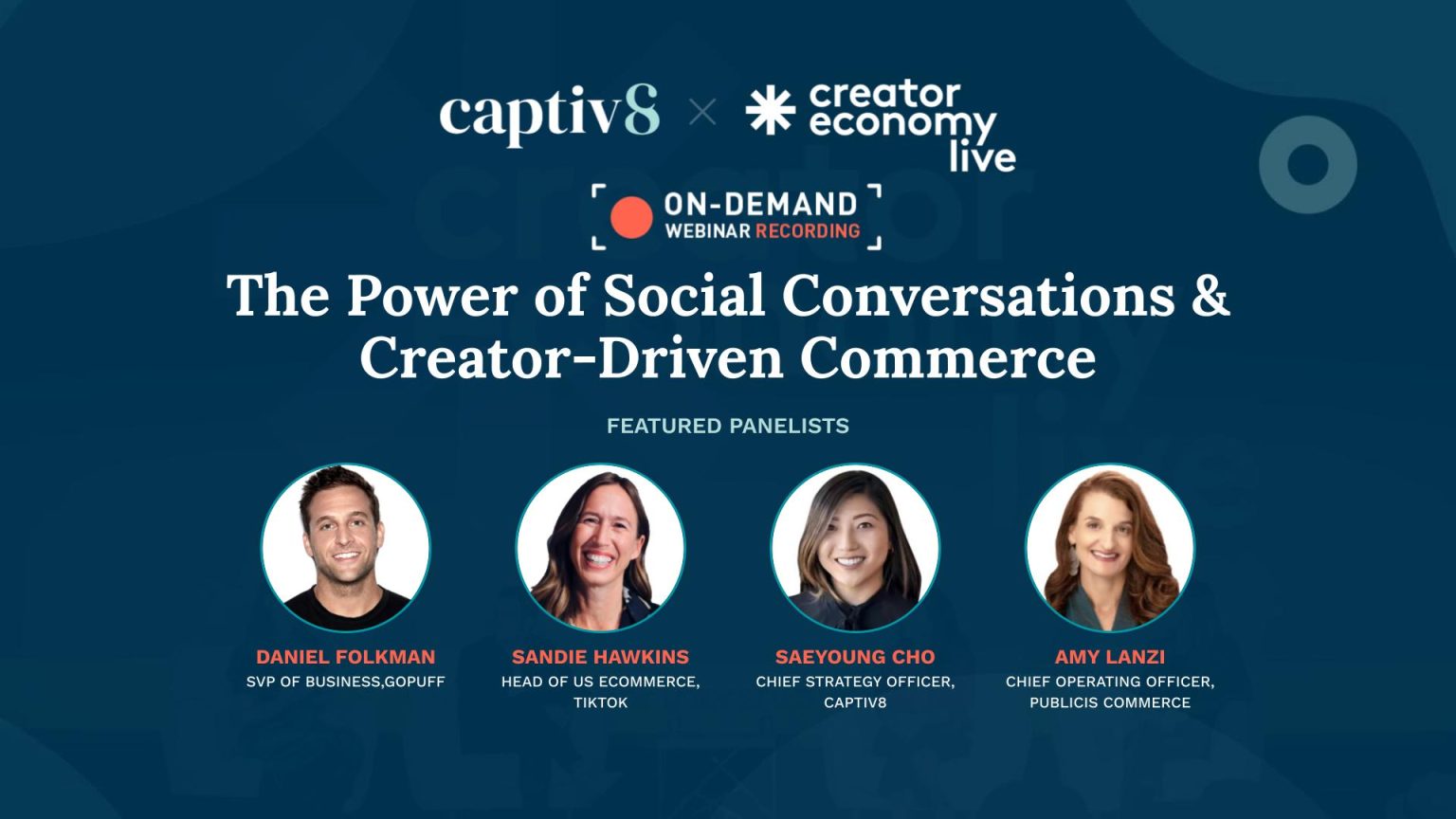 captiv8 × creator economy live

ON-DEMAND
WEBINAR RECORDING

The Power of Social Conversations & Creator-Driven Commerce

FEATURED PANELISTS

DANIEL FOLKMAN
SVP OF BUSINESS,GOPUFF

SANDIE HAWKINS
HEAD OF US ECOMMERCE, TIKTOK

SAEYOUNG CHO
CHIEF STRATEGY OFFICER, CAPTIV8

AMY LANZI
CHIEF OPERATING OFFICER, PUBLICIS COMMERCE